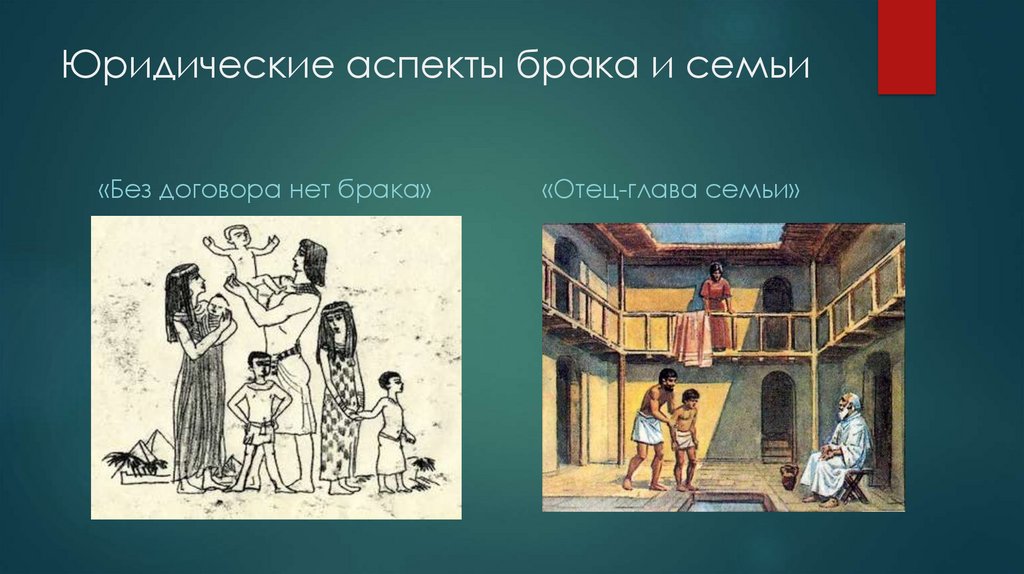 Юридические аспекты брака и семьи

«Без договора нет брака»

«Отец-глава семьи»